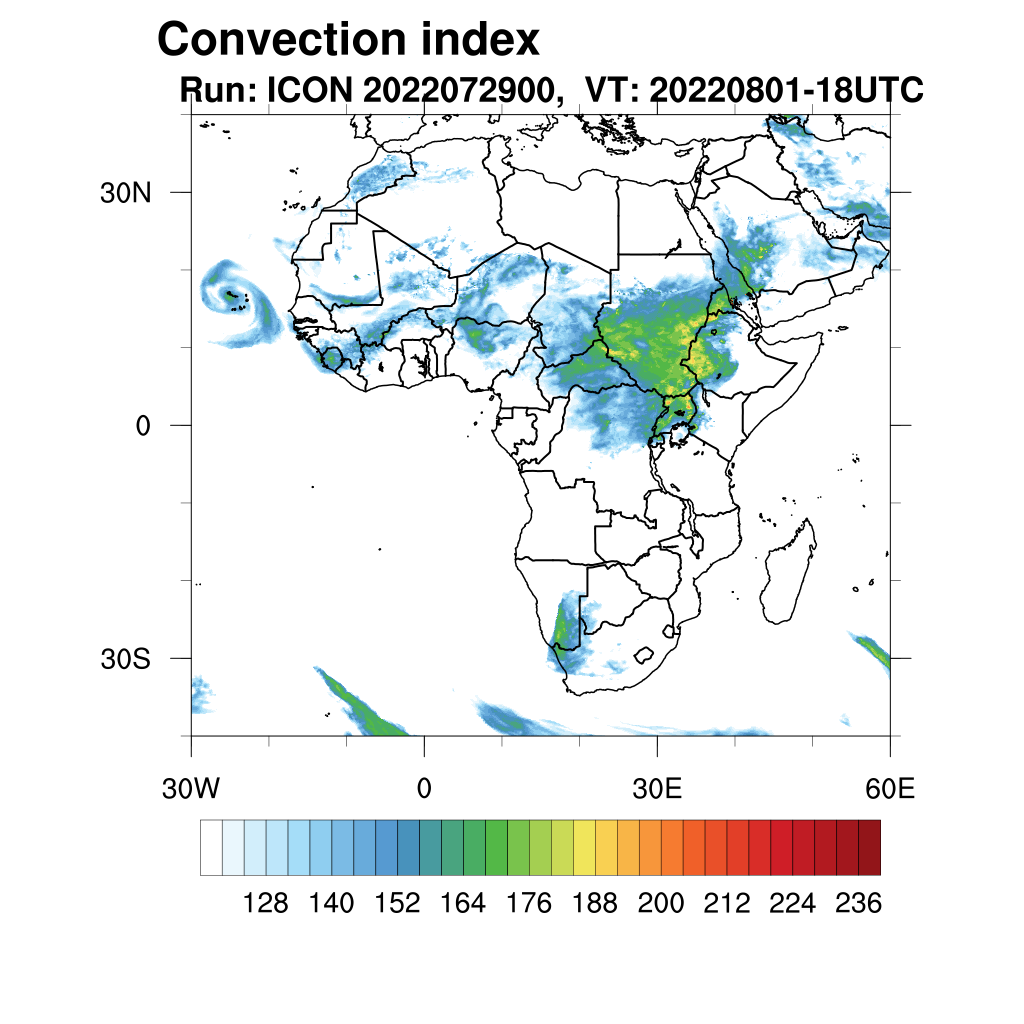 Convection index
Run: ICON 2022072900, VT: 20220801-18UTC

30N
0
30S

30W
0
30E
60E

128 140 152 164 176 188 200 212 224 236